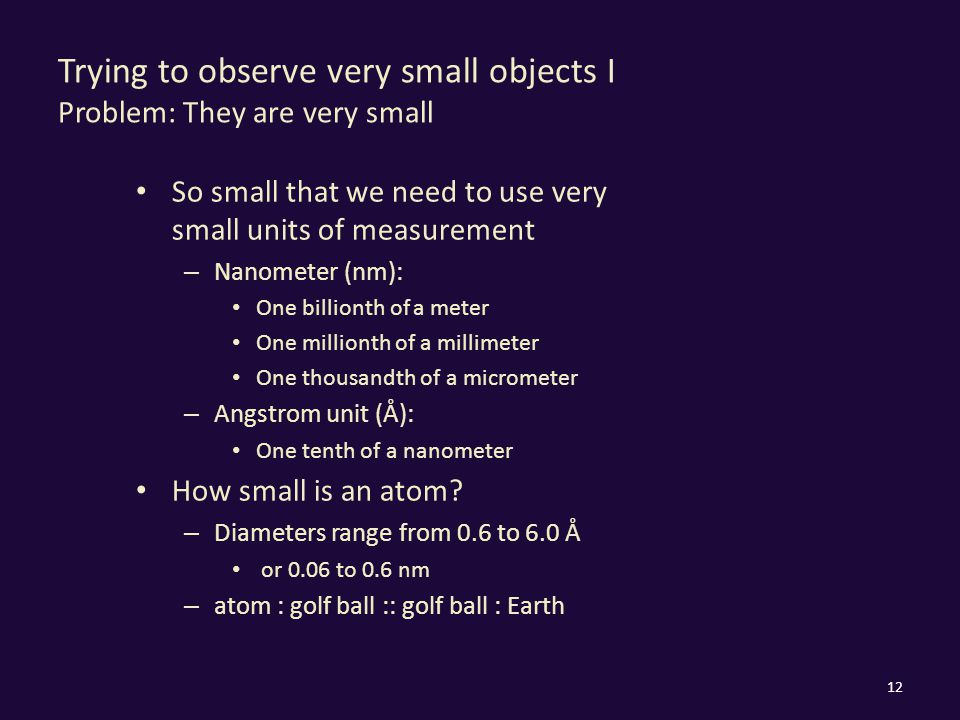 Trying to observe very small objects I
Problem: They are very small

• So small that we need to use very small units of measurement
– Nanometer (nm):
• One billionth of a meter
• One millionth of a millimeter
• One thousandth of a micrometer
– Angstrom unit (Å):
• One tenth of a nanometer
• How small is an atom?
– Diameters range from 0.6 to 6.0 Å
• or 0.06 to 0.6 nm
– atom : golf ball :: golf ball : Earth

12